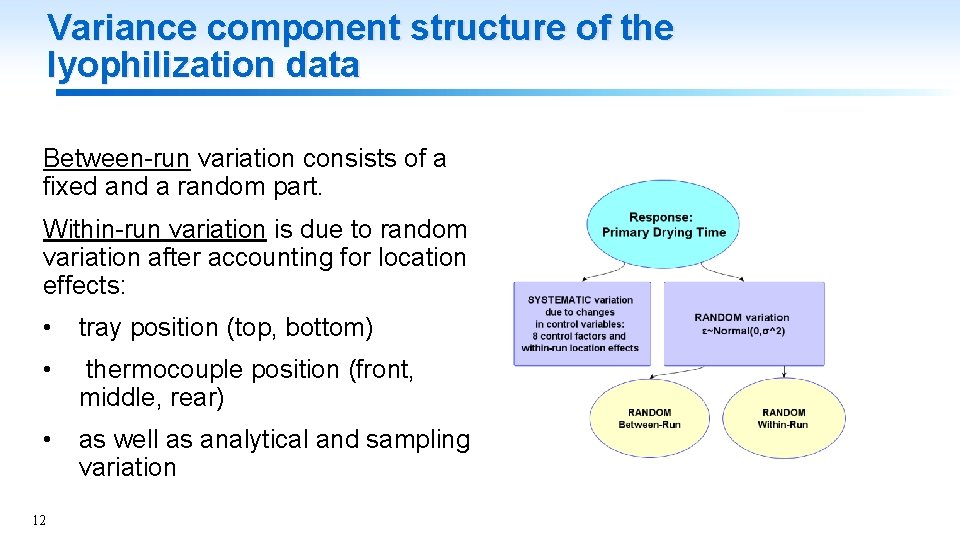 Variance component structure of the lyophilization data

Between-run variation consists of a fixed and a random part.

Within-run variation is due to random variation after accounting for location effects:

• tray position (top, bottom)

• thermocouple position (front, middle, rear)

• as well as analytical and sampling variation

Response: Primary Drying Time

SYSTEMATIC variation due to changes in control variables: 8 control factors and within-run location effects

RANDOM variation ε~Normal(0,σ^2)

RANDOM Between-Run

RANDOM Within-Run

12